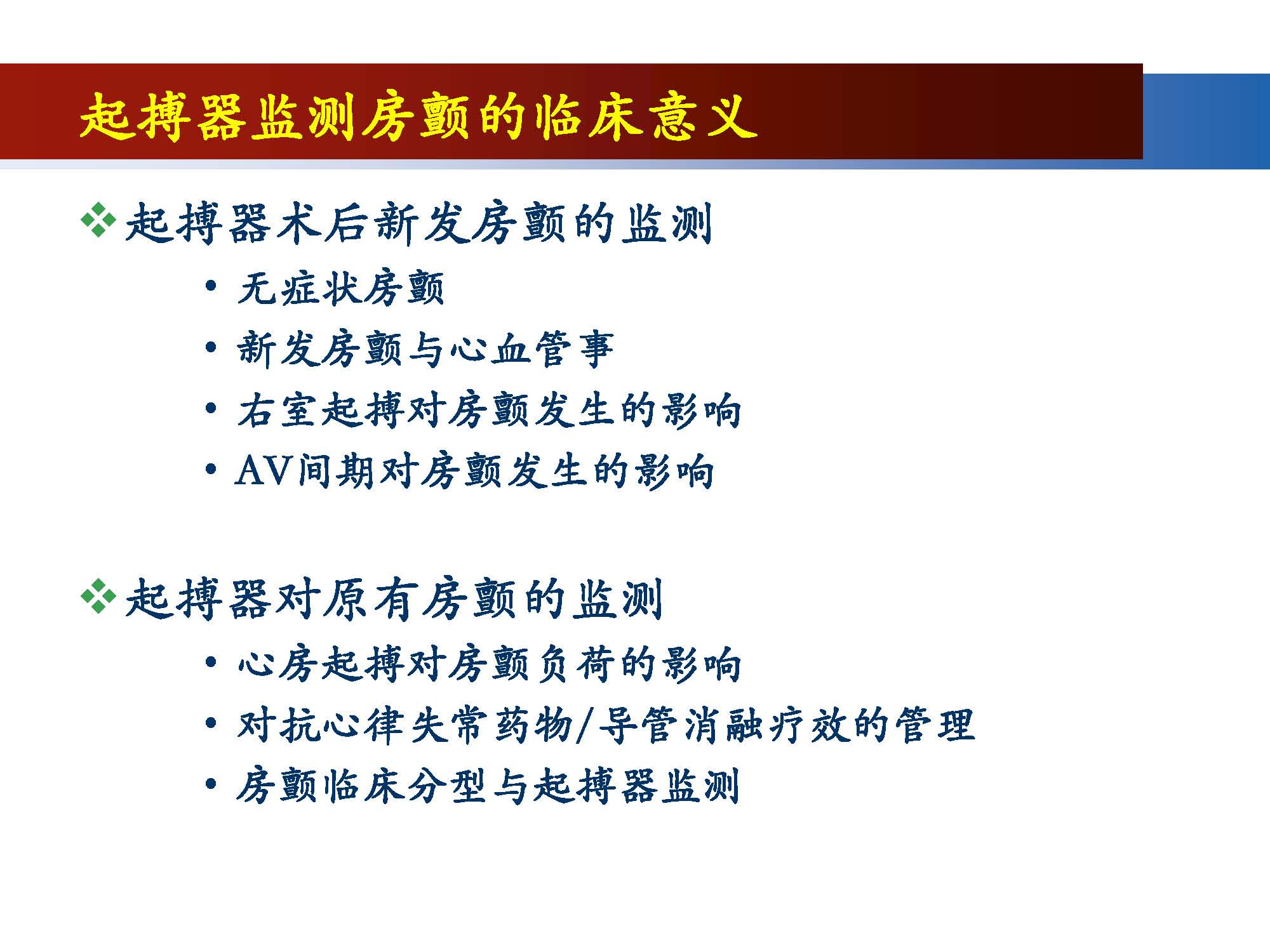 起搏器监测房颤的临床意义

❖ 起搏器术后新发房颤的监测
• 无症状房颤
• 新发房颤与心血管事
• 右室起搏对房颤发生的影响
• AV间期对房颤发生的影响

❖ 起搏器对原有房颤的监测
• 心房起搏对房颤负荷的影响
• 对抗心律失常药物/导管消融疗效的管理
• 房颤临床分型与起搏器监测